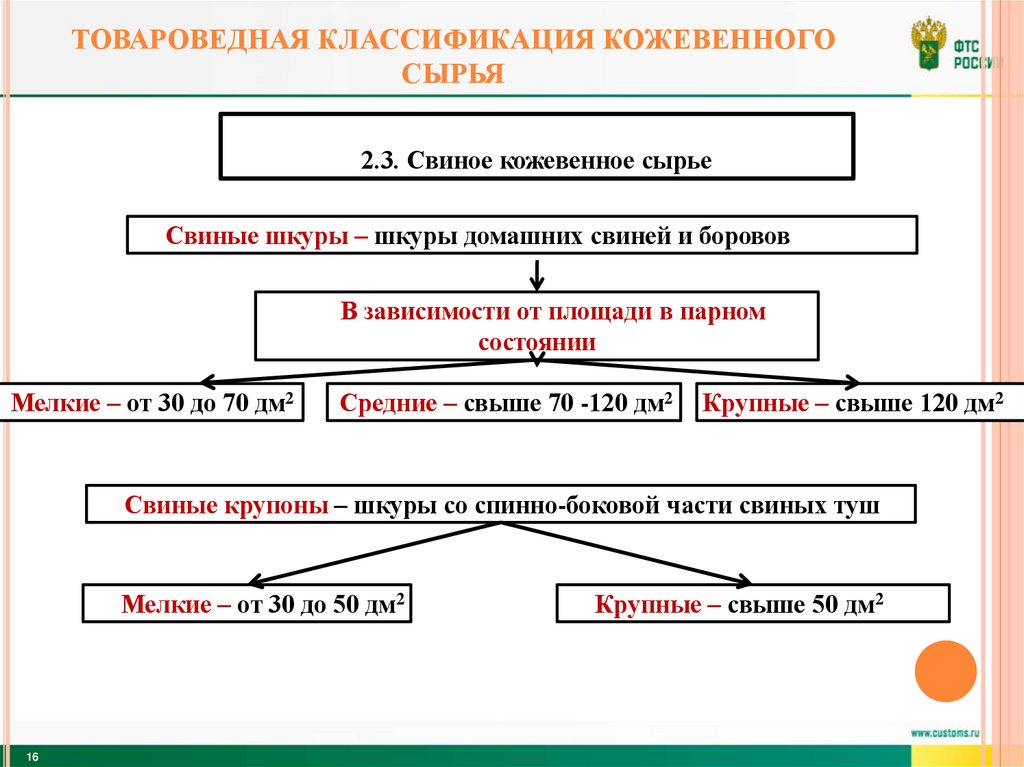 ТОВАРОВЕДНАЯ КЛАССИФИКАЦИЯ КОЖЕВЕННОГО СЫРЬЯ

ФТС РОССИИ

2.3. Свиное кожевенное сырье

Свиные шкуры – шкуры домашних свиней и боровов

В зависимости от площади в парном состоянии

Мелкие – от 30 до 70 дм$^2$

Средние – свыше 70 -120 дм$^2$

Крупные – свыше 120 дм$^2$

Свиные крупоны – шкуры со спинно-боковой части свиных туш

Мелкие – от 30 до 50 дм$^2$

Крупные – свыше 50 дм$^2$

www.customs.ru

16